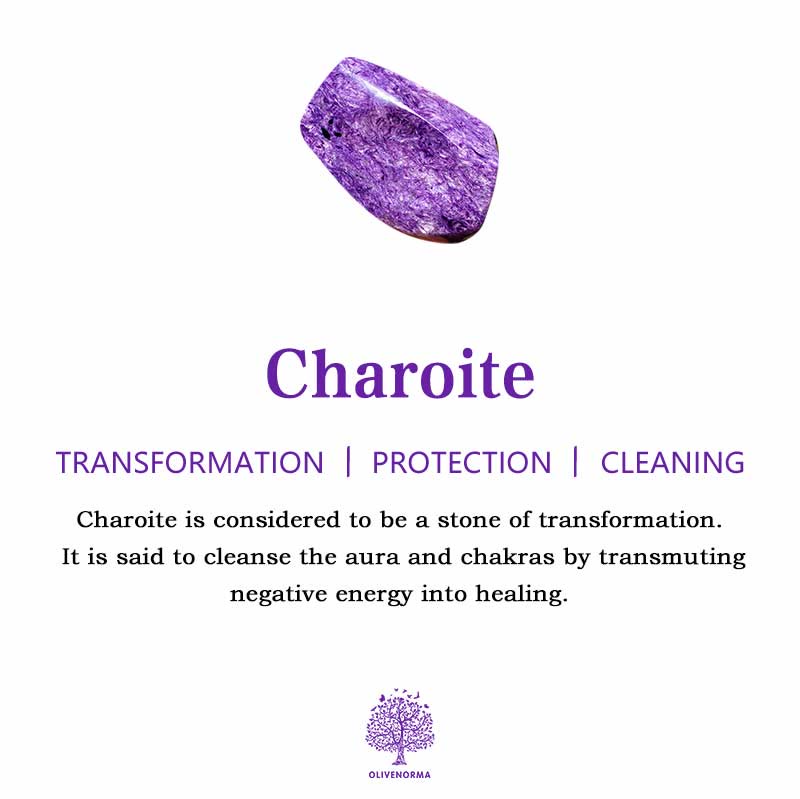 Charoite

TRANSFORMATION | PROTECTION | CLEANING

Charoite is considered to be a stone of transformation. It is said to cleanse the aura and chakras by transmuting negative energy into healing.

OLIVENORMA